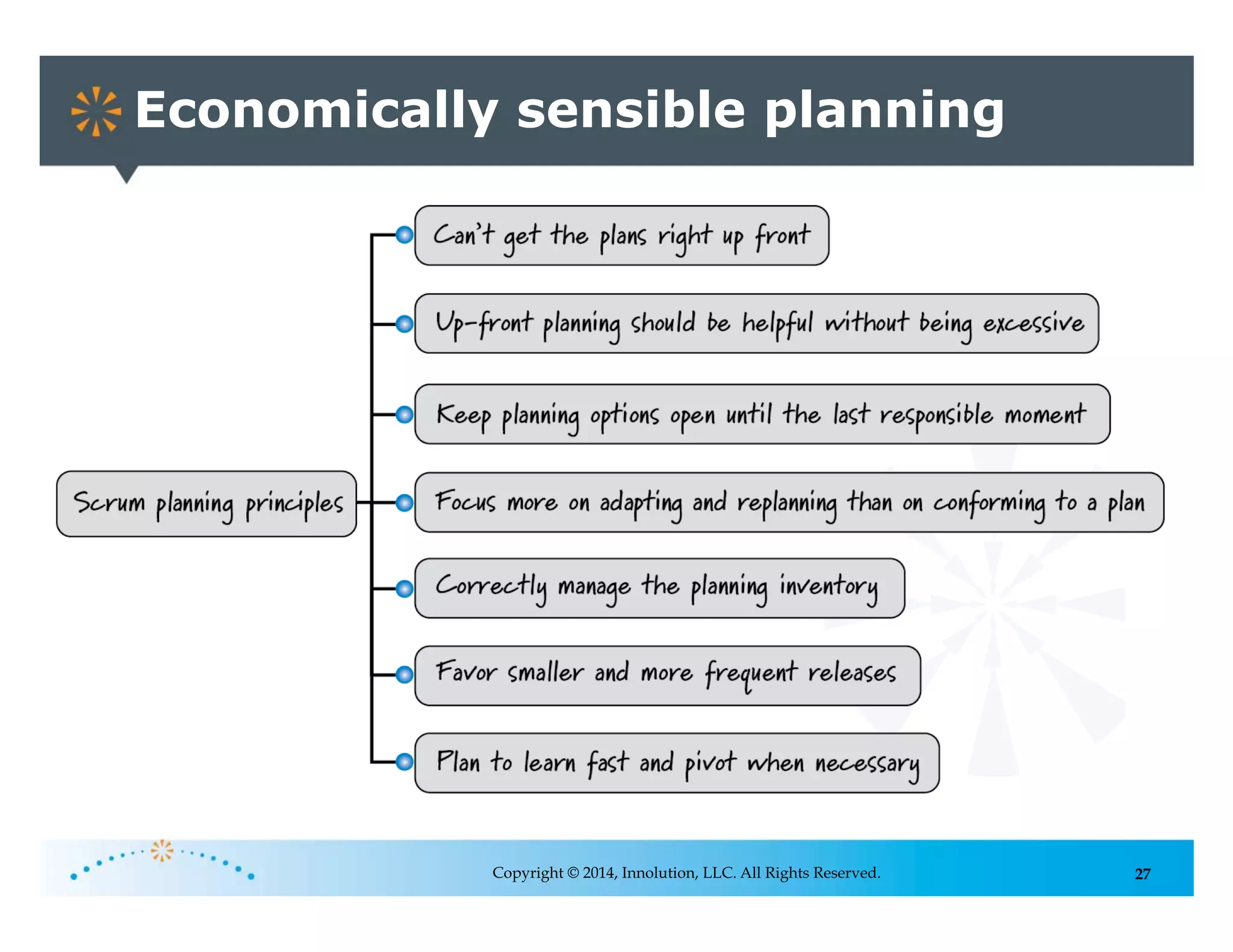 Economically sensible planning

Scrum planning principles

Can't get the plans right up front

Up-front planning should be helpful without being excessive

Keep planning options open until the last responsible moment

Focus more on adapting and replanning than on conforming to a plan

Correctly manage the planning inventory

Favor smaller and more frequent releases

Plan to learn fast and pivot when necessary

Copyright © 2014, Innolution, LLC. All Rights Reserved.

27